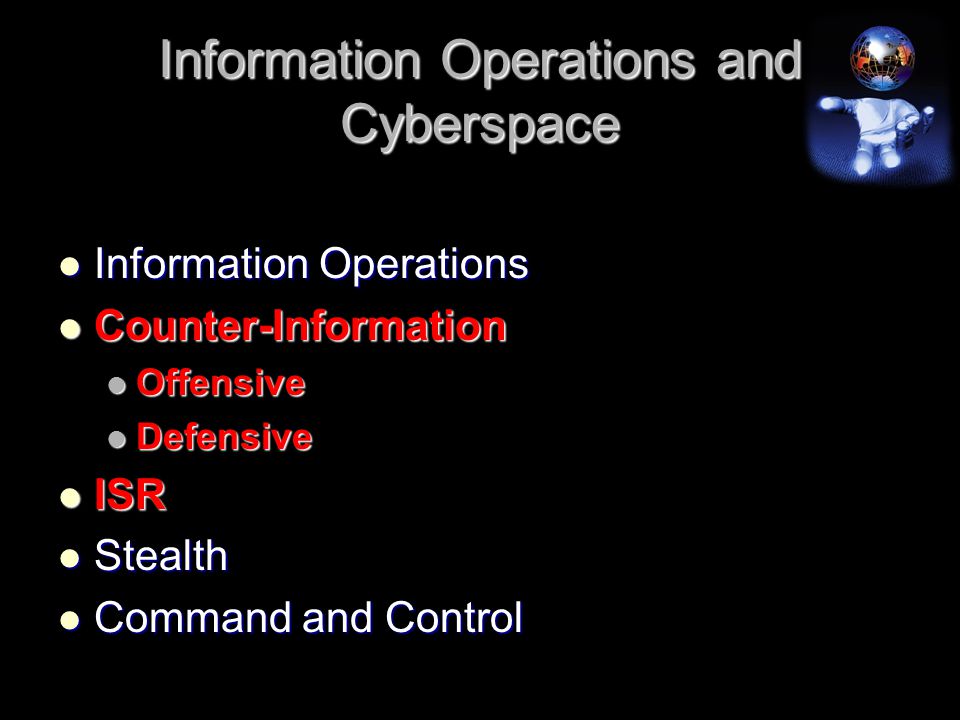 Information Operations and Cyberspace

- Information Operations
- Counter-Information
  - Offensive
  - Defensive
- ISR
- Stealth
- Command and Control